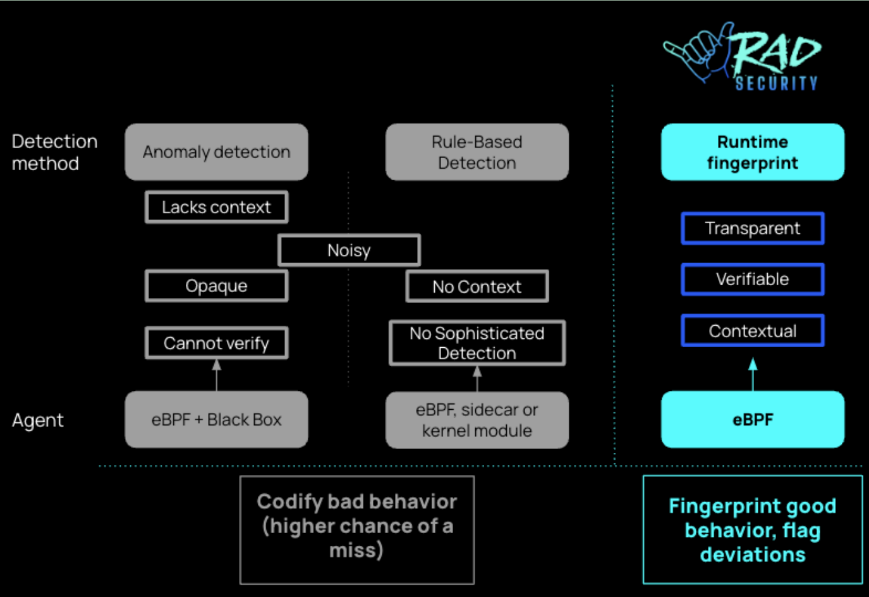 RAD SECURITY

Detection method

Anomaly detection

Rule-Based Detection

Runtime fingerprint

Lacks context

Noisy

Opaque

No Context

Cannot verify

No Sophisticated Detection

Transparent

Verifiable

Contextual

Agent

eBPF + Black Box

eBPF, sidecar or kernel module

eBPF

Codify bad behavior (higher chance of a miss)

Fingerprint good behavior, flag deviations